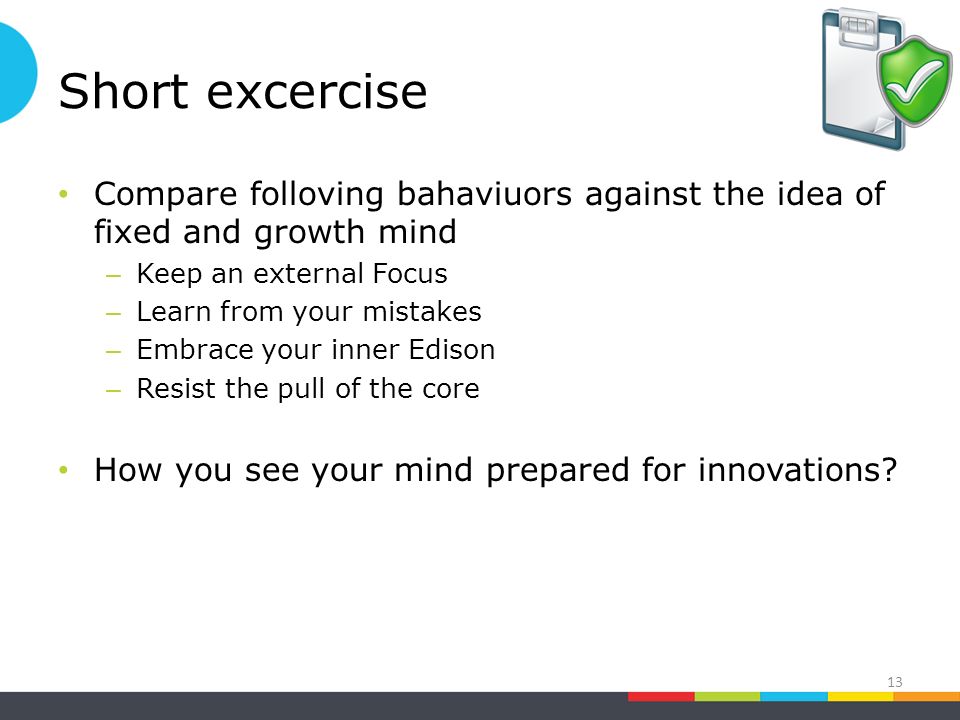 Short excercise

• Compare folloving bahaviuors against the idea of fixed and growth mind
  – Keep an external Focus
  – Learn from your mistakes
  – Embrace your inner Edison
  – Resist the pull of the core

• How you see your mind prepared for innovations?

13